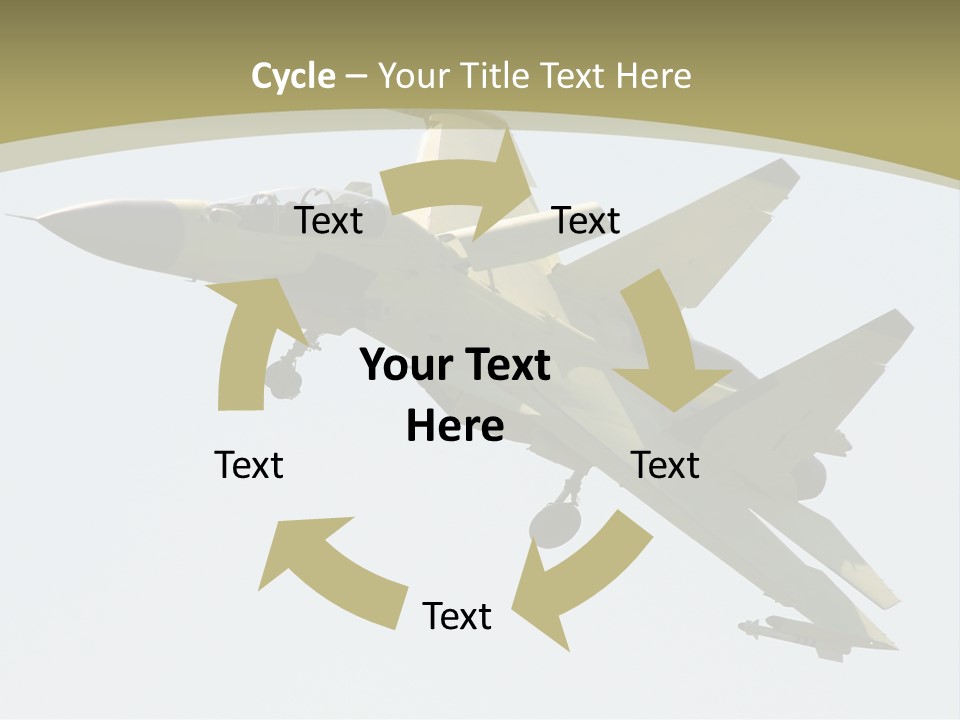 Cycle – Your Title Text Here

Text

Text

Your Text Here

Text

Text

Text